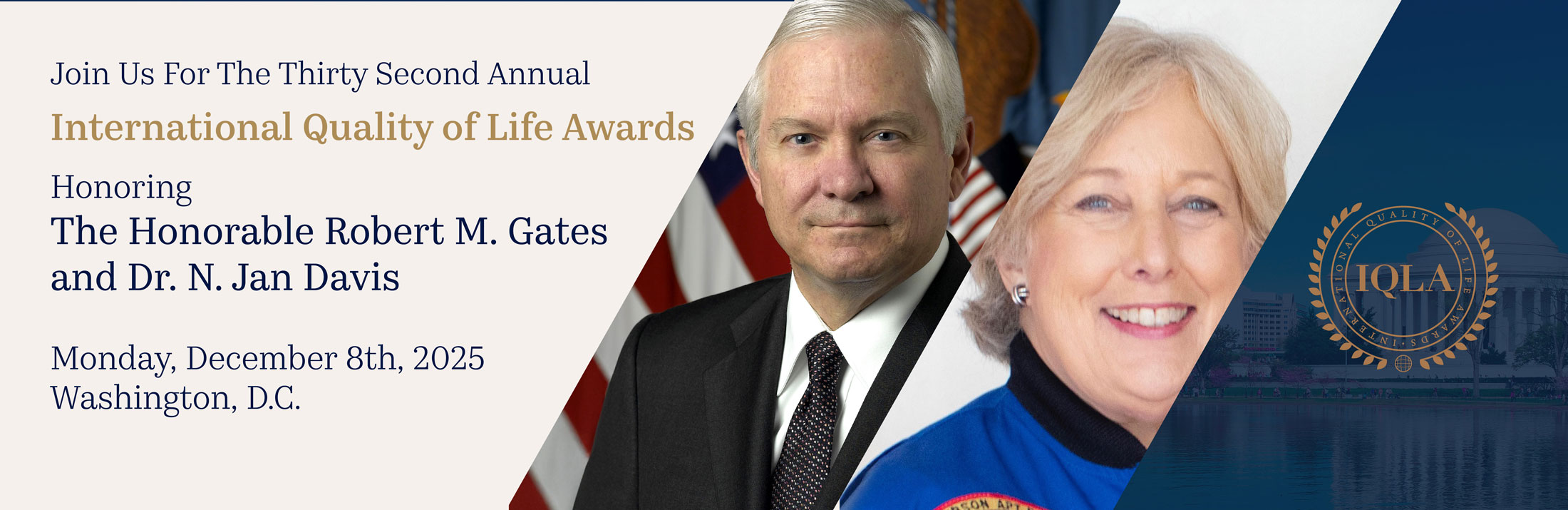 Join Us For The Thirty Second Annual
International Quality of Life Awards

Honoring
The Honorable Robert M. Gates and Dr. N. Jan Davis

Monday, December 8th, 2025
Washington, D.C.

INTERNATIONAL QUALITY OF LIFE AWARDS
IQLA